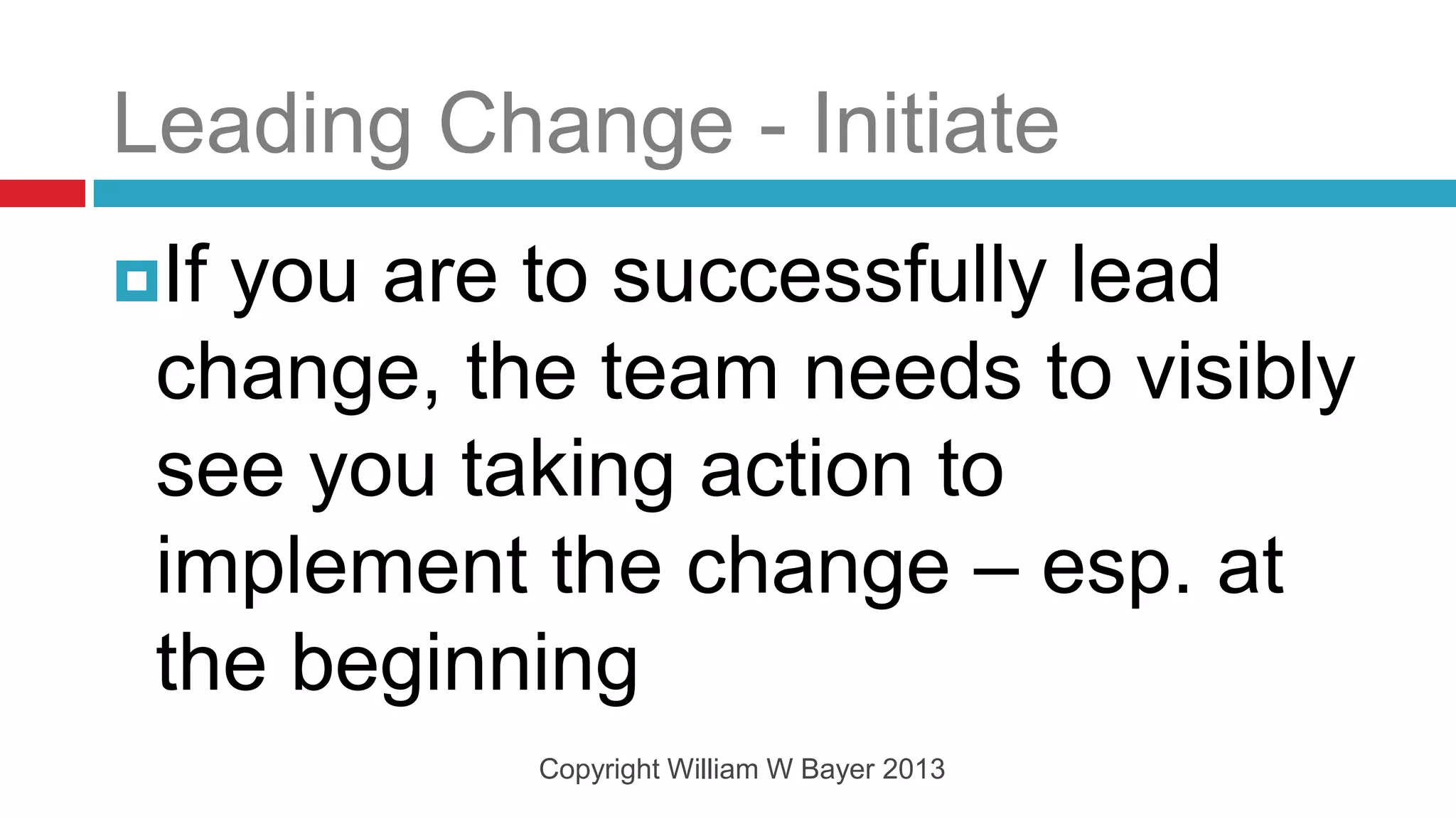 Leading Change - Initiate

If you are to successfully lead change, the team needs to visibly see you taking action to implement the change – esp. at the beginning

Copyright William W Bayer 2013